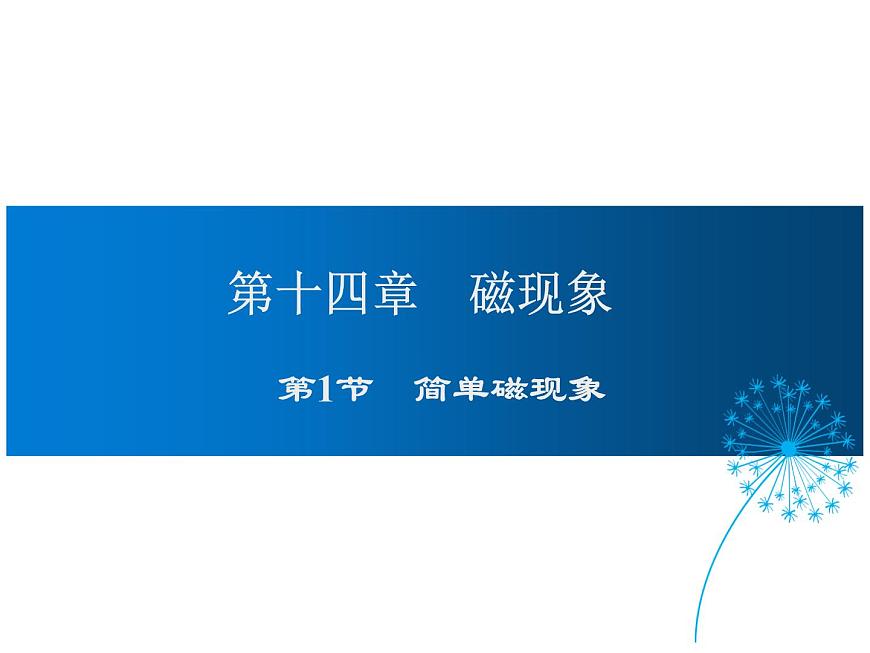 第十四章　磁现象

第1节　简单磁现象